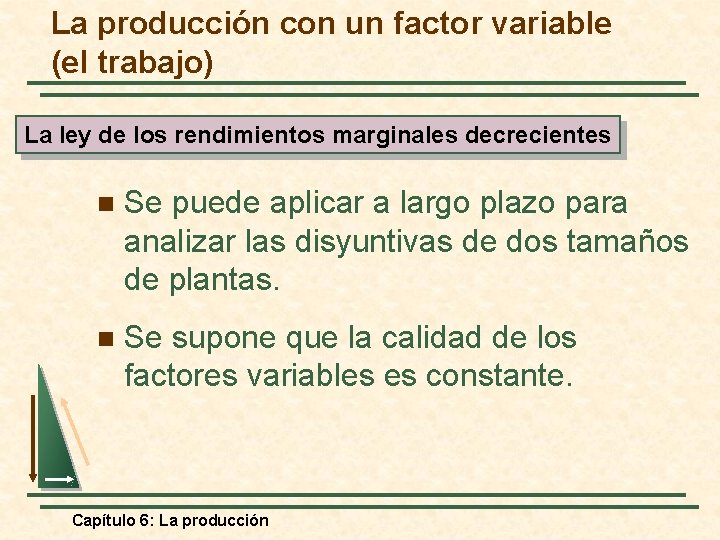 La producción con un factor variable (el trabajo)

La ley de los rendimientos marginales decrecientes

Se puede aplicar a largo plazo para analizar las disyuntivas de dos tamaños de plantas.

Se supone que la calidad de los factores variables es constante.

Capítulo 6: La producción